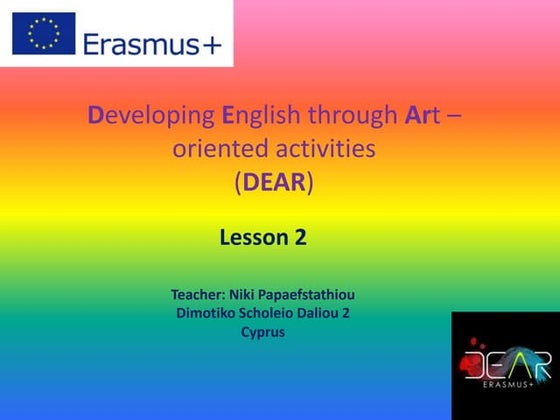 Erasmus+

Developing English through Art – oriented activities (DEAR)

Lesson 2

Teacher: Niki Papaefstathiou
Dimotiko Scholeio Daliou 2
Cyprus

DEAR
ERASMUS+